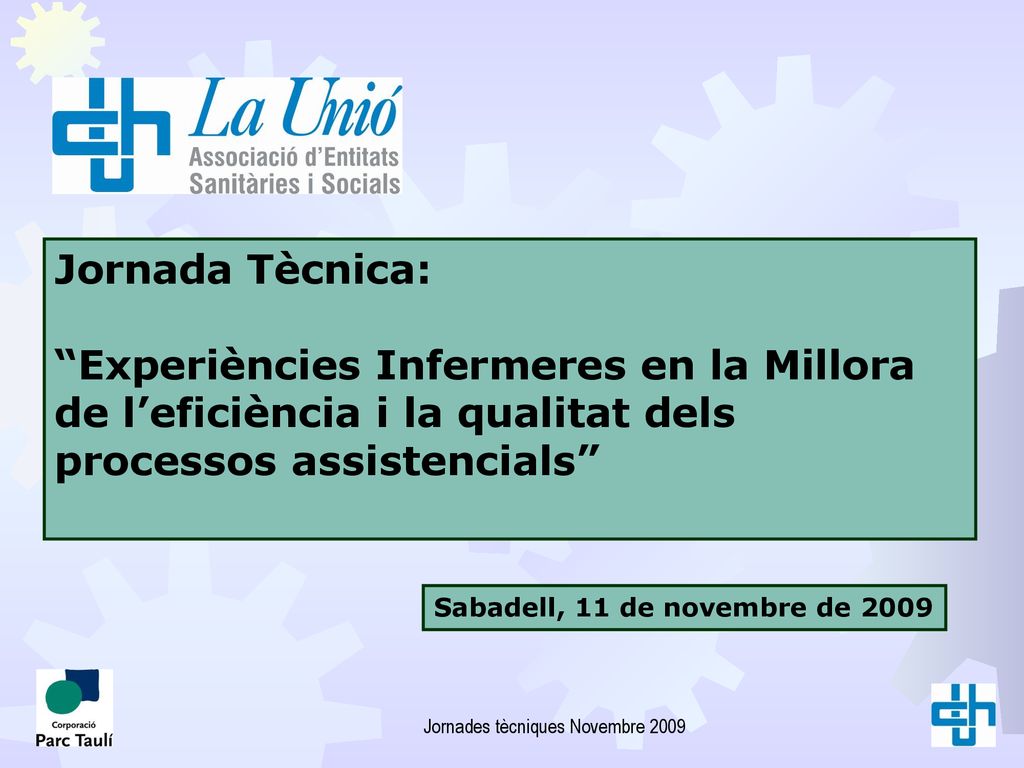 La Unió
Associació d'Entitats Sanitàries i Socials

Jornada Tècnica:

"Experiències Infermeres en la Millora de l'eficiència i la qualitat dels processos assistencials"

Sabadell, 11 de novembre de 2009

Corporació
Parc Taulí

Jornades tècniques Novembre 2009